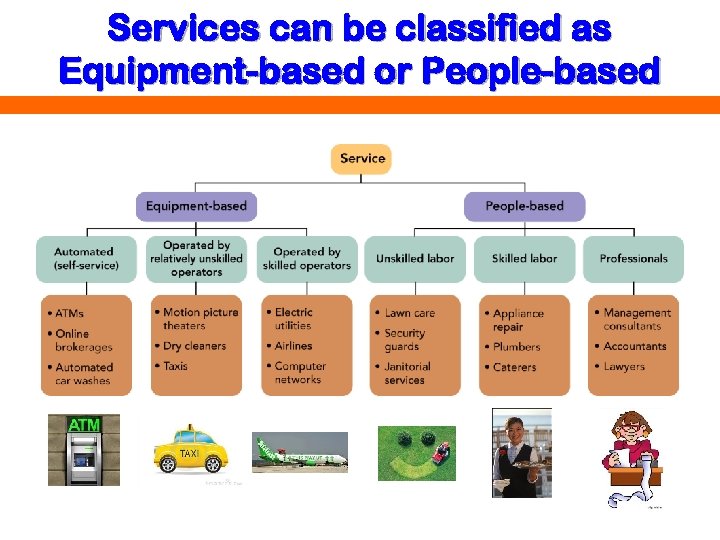 Services can be classified as Equipment-based or People-based

Service

Equipment-based

People-based

Automated (self-service)

Operated by relatively unskilled operators

Operated by skilled operators

Unskilled labor

Skilled labor

Professionals

• ATMs
• Online brokerages
• Automated car washes

• Motion picture theaters
• Dry cleaners
• Taxis

• Electric utilities
• Airlines
• Computer networks

• Lawn care
• Security guards
• Janitorial services

• Appliance repair
• Plumbers
• Caterers

• Management consultants
• Accountants
• Lawyers

ATM

TAXI